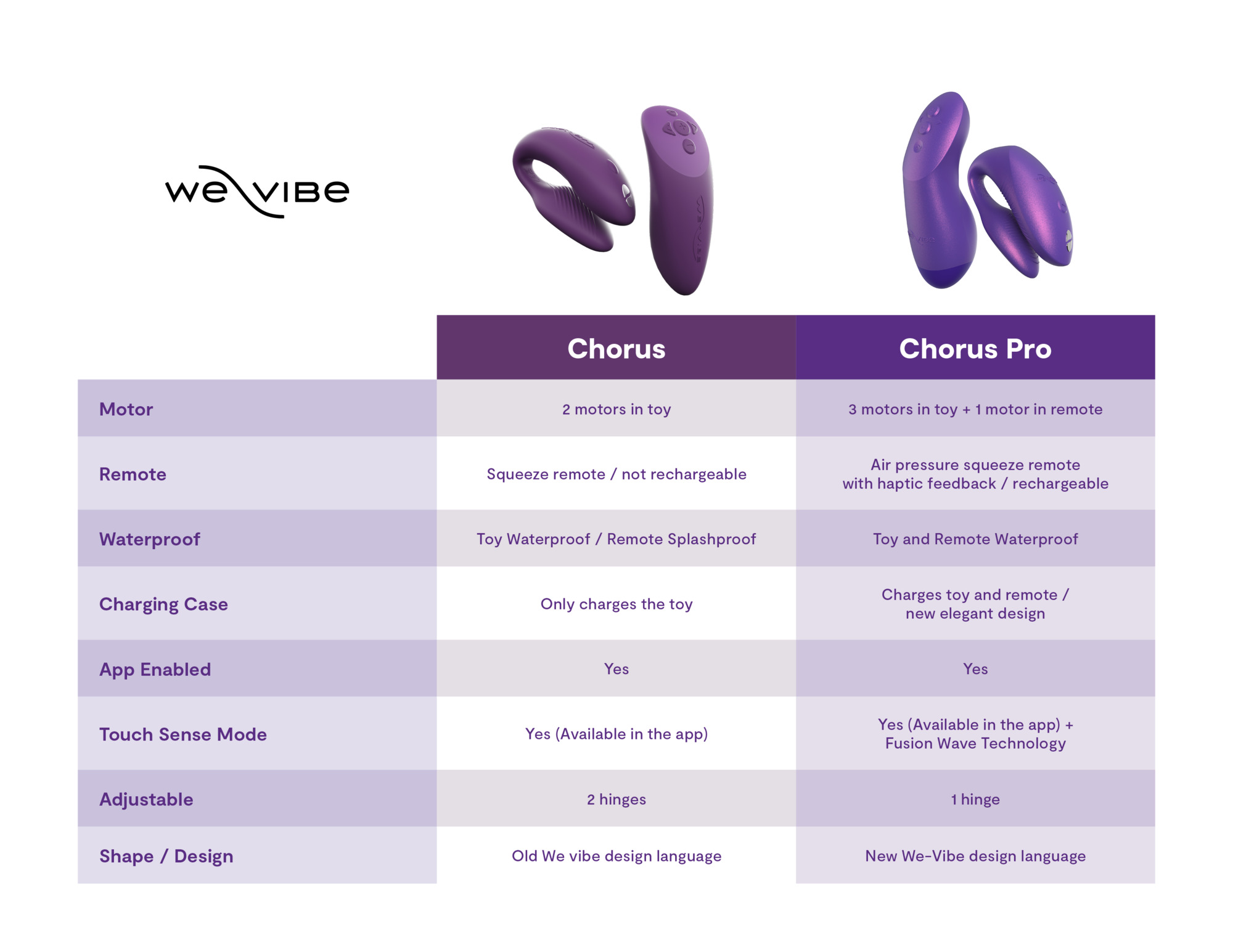 we vibe

| | Chorus | Chorus Pro |
|---|---|---|
| Motor | 2 motors in toy | 3 motors in toy + 1 motor in remote |
| Remote | Squeeze remote / not rechargeable | Air pressure squeeze remote with haptic feedback / rechargeable |
| Waterproof | Toy Waterproof / Remote Splashproof | Toy and Remote Waterproof |
| Charging Case | Only charges the toy | Charges toy and remote / new elegant design |
| App Enabled | Yes | Yes |
| Touch Sense Mode | Yes (Available in the app) | Yes (Available in the app) + Fusion Wave Technology |
| Adjustable | 2 hinges | 1 hinge |
| Shape / Design | Old We vibe design language | New We-Vibe design language |